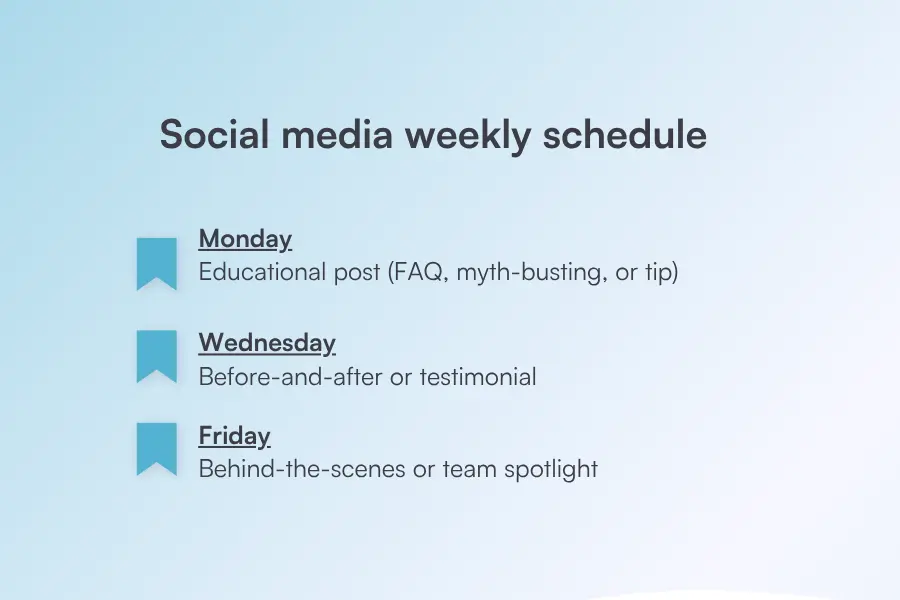 Social media weekly schedule

Monday
Educational post (FAQ, myth-busting, or tip)

Wednesday
Before-and-after or testimonial

Friday
Behind-the-scenes or team spotlight